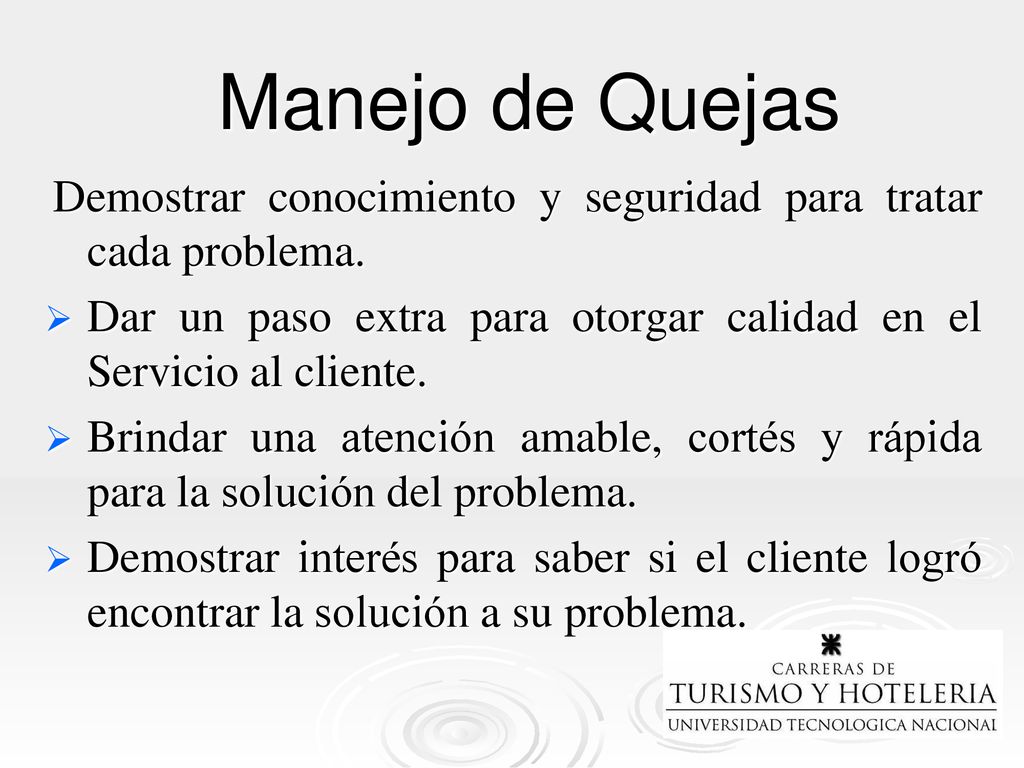 Manejo de Quejas

Demostrar conocimiento y seguridad para tratar cada problema.

➢ Dar un paso extra para otorgar calidad en el Servicio al cliente.

➢ Brindar una atención amable, cortés y rápida para la solución del problema.

➢ Demostrar interés para saber si el cliente logró encontrar la solución a su problema.

CARRERAS DE
TURISMO Y HOTELERIA
UNIVERSIDAD TECNOLOGICA NACIONAL